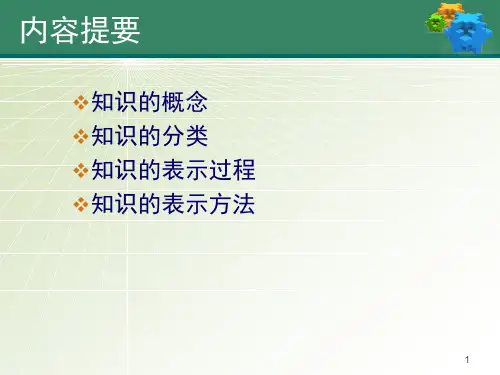 内容提要

❖知识的概念
❖知识的分类
❖知识的表示过程
❖知识的表示方法

1